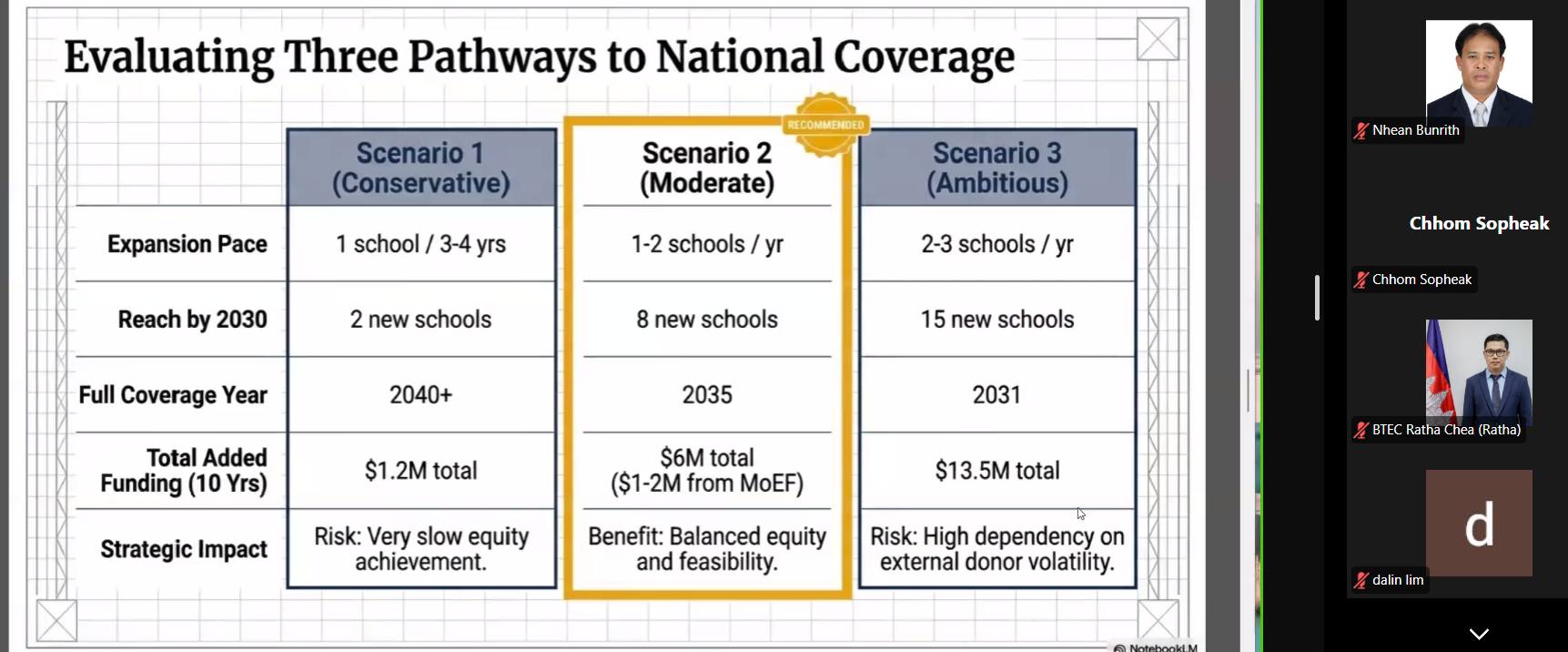 Evaluating Three Pathways to National Coverage

RECOMMENDED

| | Scenario 1 (Conservative) | Scenario 2 (Moderate) | Scenario 3 (Ambitious) |
|---|---|---|---|
| Expansion Pace | 1 school / 3-4 yrs | 1-2 schools / yr | 2-3 schools / yr |
| Reach by 2030 | 2 new schools | 8 new schools | 15 new schools |
| Full Coverage Year | 2040+ | 2035 | 2031 |
| Total Added Funding (10 Yrs) | \$1.2M total | \$6M total (\$1-2M from MoEF) | \$13.5M total |
| Strategic Impact | Risk: Very slow equity achievement. | Benefit: Balanced equity and feasibility. | Risk: High dependency on external donor volatility. |

NotebookLM

Nhean Bunrith

Chhom Sopheak

Chhom Sopheak

BTEC Ratha Chea (Ratha)

d

dalin lim